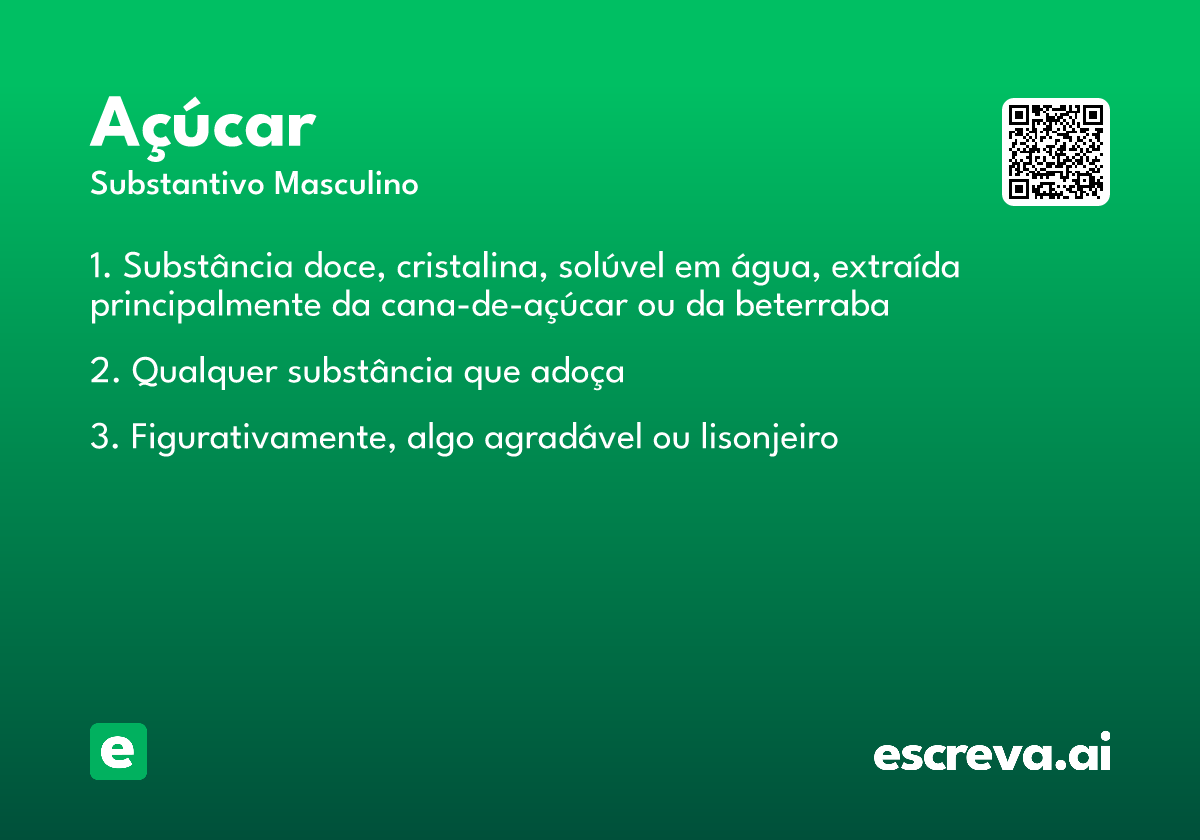 Açúcar
Substantivo Masculino

1. Substância doce, cristalina, solúvel em água, extraída principalmente da cana-de-açúcar ou da beterraba

2. Qualquer substância que adoça

3. Figurativamente, algo agradável ou lisonjeiro

e

escreva.ai